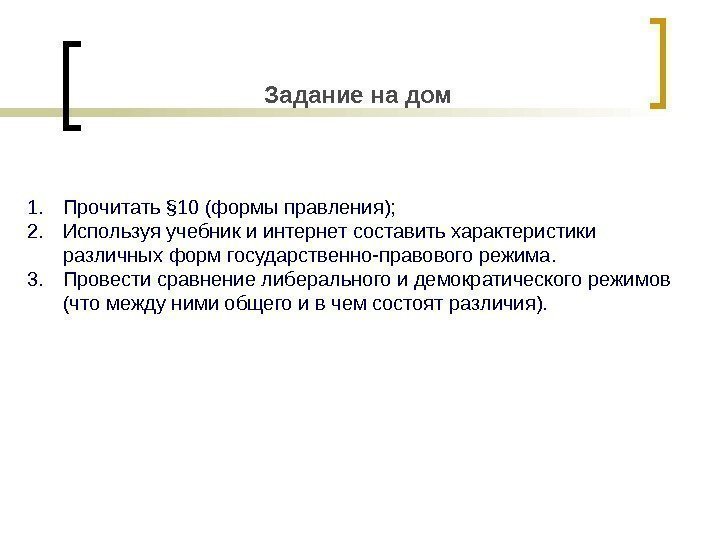 Задание на дом

1. Прочитать §10 (формы правления);
2. Используя учебник и интернет составить характеристики различных форм государственно-правового режима.
3. Провести сравнение либерального и демократического режимов (что между ними общего и в чем состоят различия).